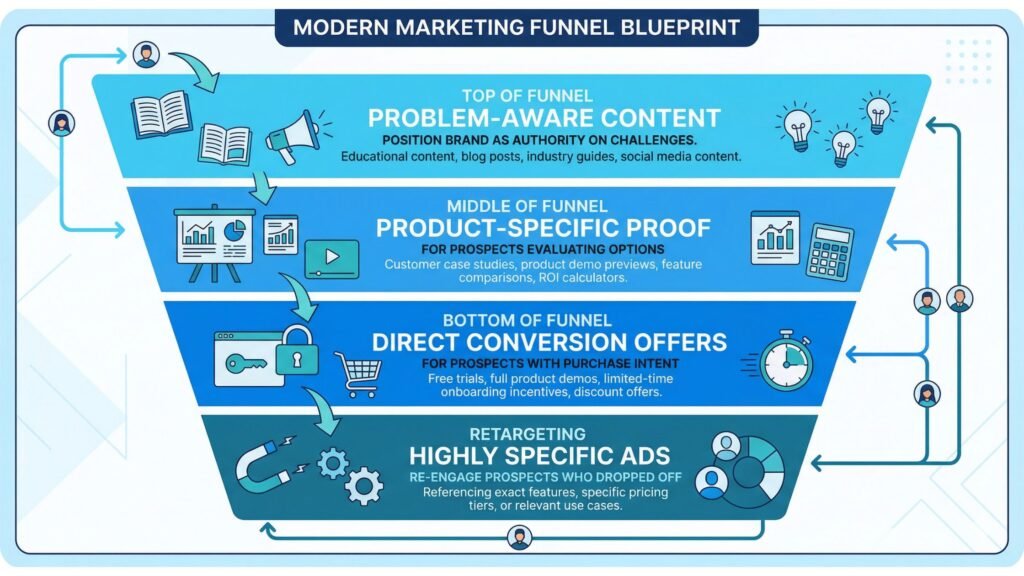 MODERN MARKETING FUNNEL BLUEPRINT

TOP OF FUNNEL
PROBLEM-AWARE CONTENT
POSITION BRAND AS AUTHORITY ON CHALLENGES.
Educational content, blog posts, industry guides, social media content.

MIDDLE OF FUNNEL
PRODUCT-SPECIFIC PROOF
FOR PROSPECTS EVALUATING OPTIONS
Customer case studies, product demo previews, feature comparisons, ROI calculators.

BOTTOM OF FUNNEL
DIRECT CONVERSION OFFERS
FOR PROSPECTS WITH PURCHASE INTENT
Free trials, full product demos, limited-time onboarding incentives, discount offers.

RETARGETING
HIGHLY SPECIFIC ADS
RE-ENGAGE PROSPECTS WHO DROPPED OFF
Referencing exact features, specific pricing tiers, or relevant use cases.